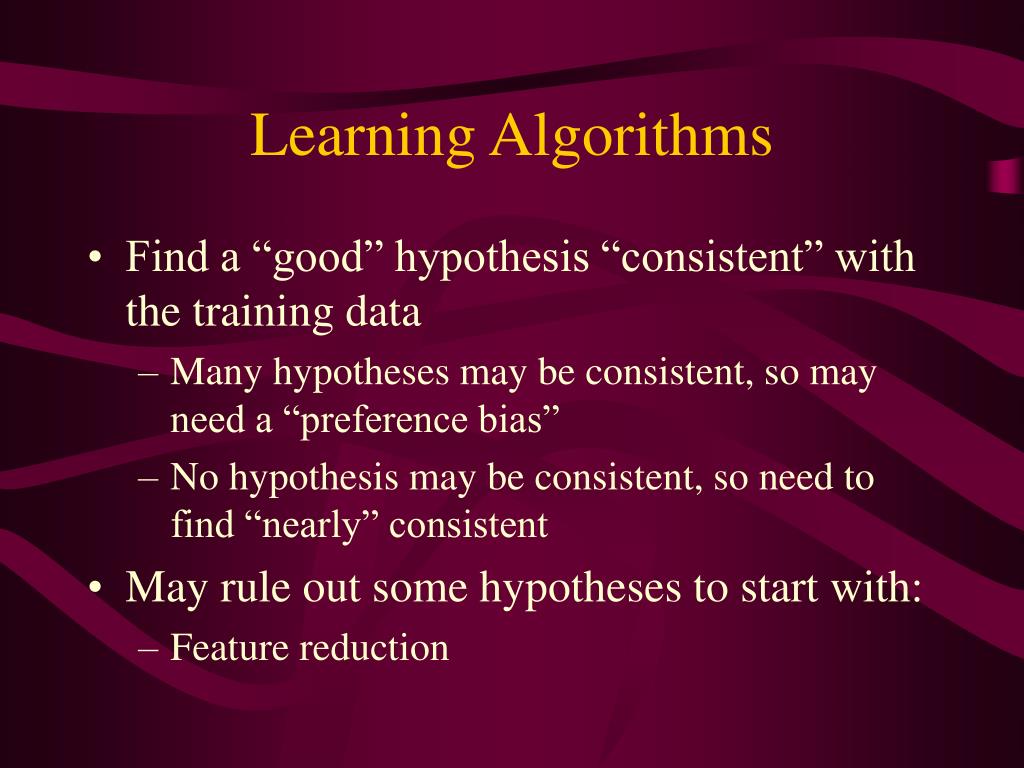 Learning Algorithms

• Find a “good” hypothesis “consistent” with the training data
– Many hypotheses may be consistent, so may need a “preference bias”
– No hypothesis may be consistent, so need to find “nearly” consistent
• May rule out some hypotheses to start with:
– Feature reduction